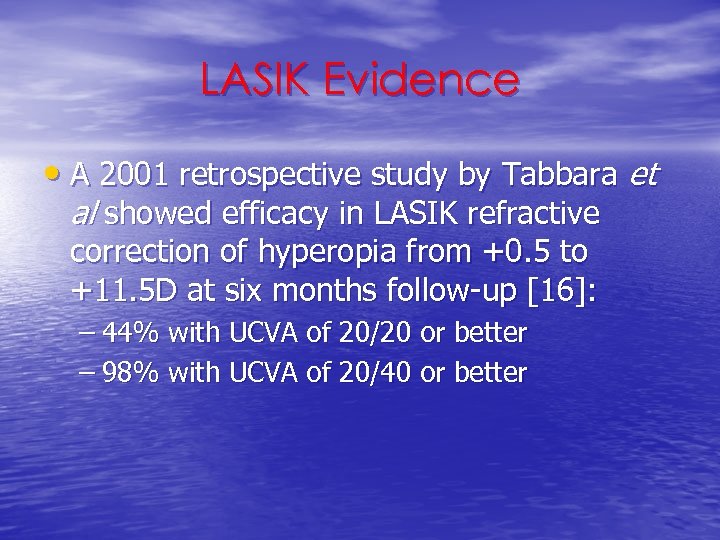 LASIK Evidence

• A 2001 retrospective study by Tabbara et al showed efficacy in LASIK refractive correction of hyperopia from +0.5 to +11.5D at six months follow-up [16]:

– 44% with UCVA of 20/20 or better

– 98% with UCVA of 20/40 or better